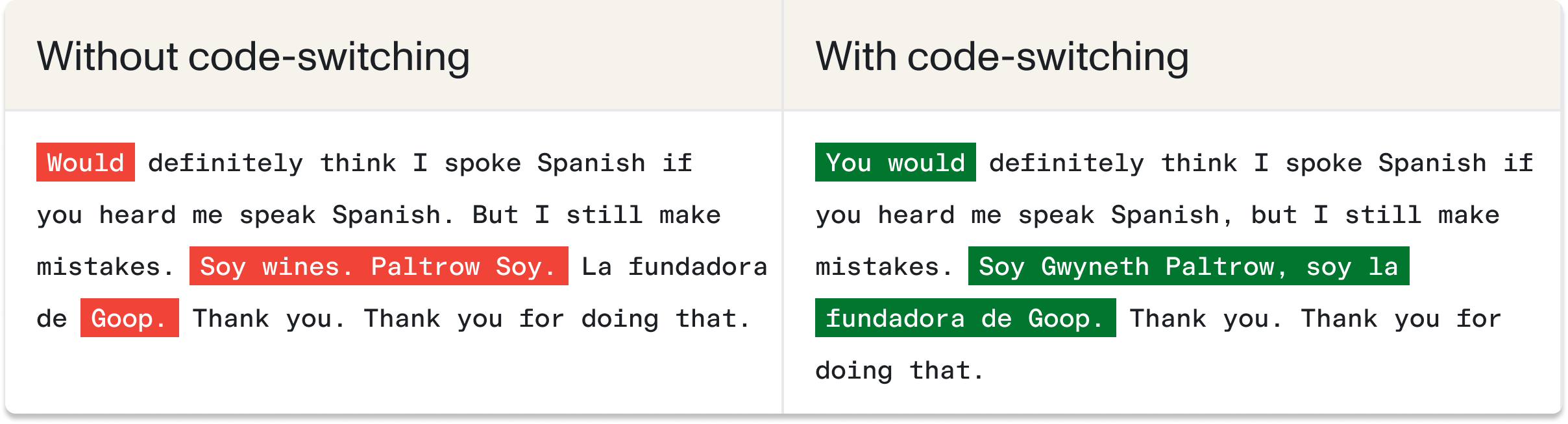 | Without code-switching | With code-switching |
|---|---|
| Would definitely think I spoke Spanish if you heard me speak Spanish. But I still make mistakes. Soy wines. Paltrow Soy. La fundadora de Goop. Thank you. Thank you for doing that. | You would definitely think I spoke Spanish if you heard me speak Spanish, but I still make mistakes. Soy Gwyneth Paltrow, soy la fundadora de Goop. Thank you. Thank you for doing that. |